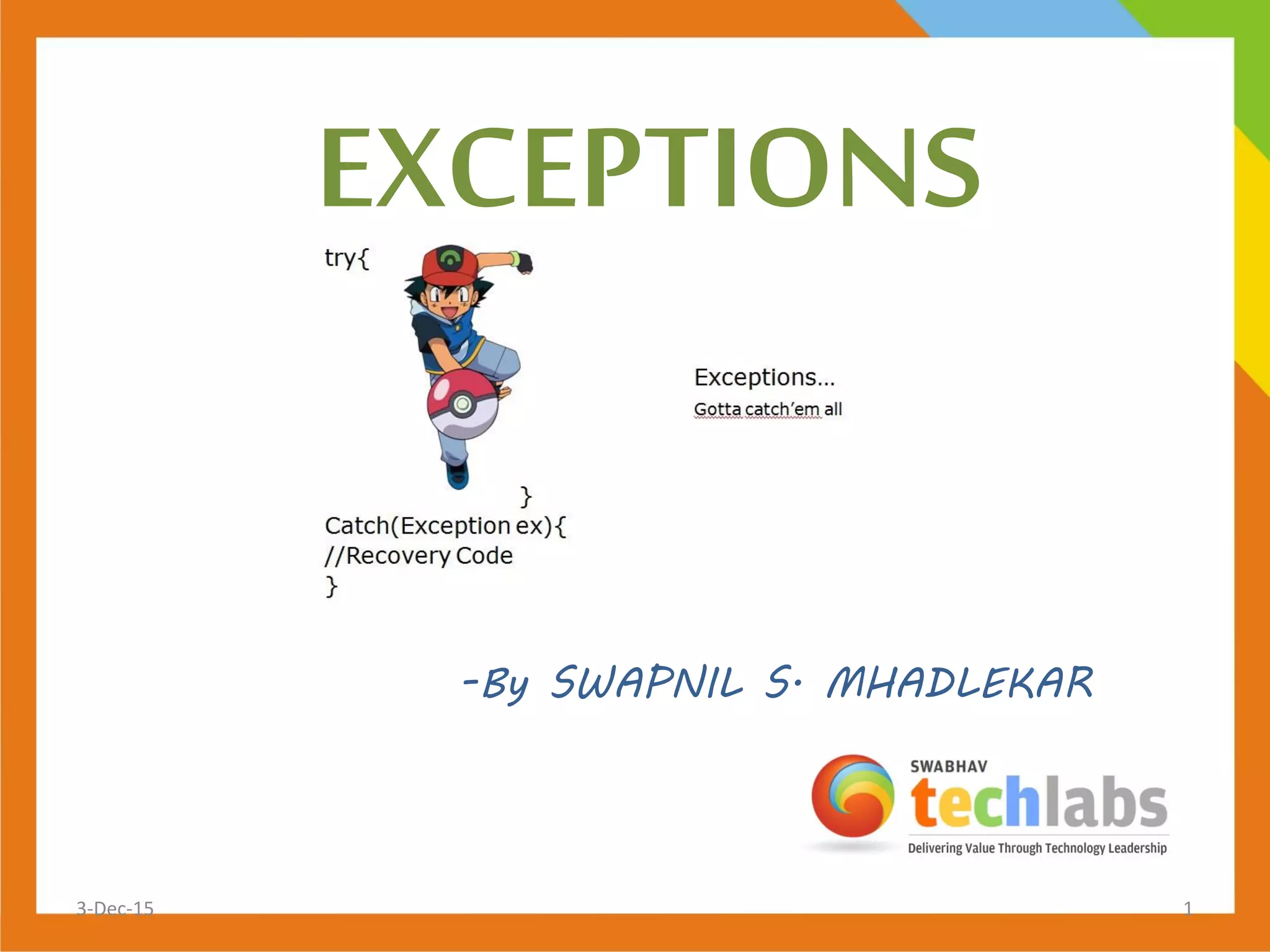 EXCEPTIONS

try{

}
Catch(Exception ex){
//Recovery Code
}

Exceptions...
Gotta catch'em all

-By SWAPNIL S. MHADLEKAR

SWABHAV
techlabs
Delivering Value Through Technology Leadership

3-Dec-15

1